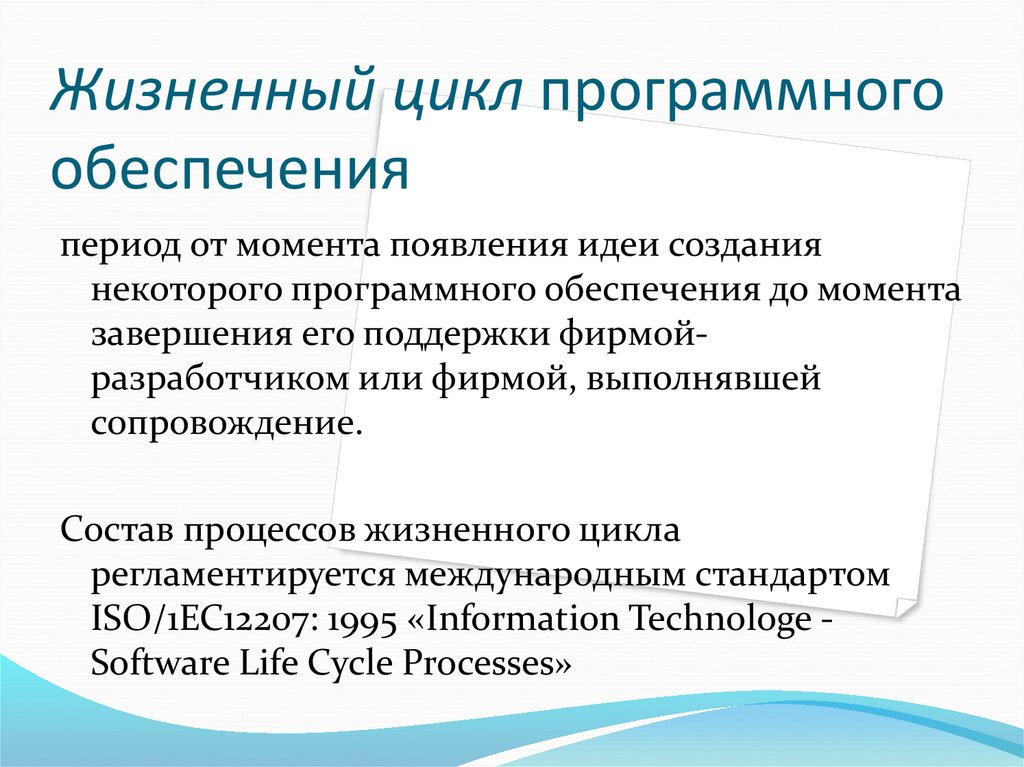 Жизненный цикл программного обеспечения

период от момента появления идеи создания некоторого программного обеспечения до момента завершения его поддержки фирмой-разработчиком или фирмой, выполнявшей сопровождение.

Состав процессов жизненного цикла регламентируется международным стандартом ISO/1EC12207: 1995 «Information Technologe - Software Life Cycle Processes»